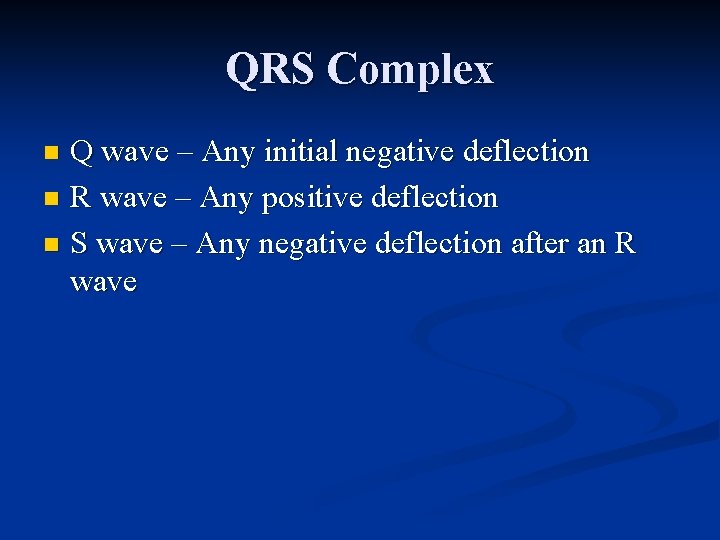 QRS Complex

- Q wave – Any initial negative deflection
- R wave – Any positive deflection
- S wave – Any negative deflection after an R wave